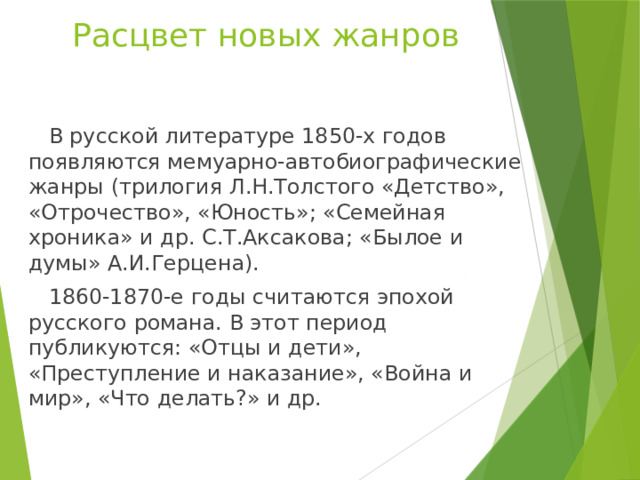 Расцвет новых жанров

В русской литературе 1850-х годов появляются мемуарно-автобиографические жанры (трилогия Л.Н.Толстого «Детство», «Отрочество», «Юность»; «Семейная хроника» и др. С.Т.Аксакова; «Былое и думы» А.И.Герцена).

1860-1870-е годы считаются эпохой русского романа. В этот период публикуются: «Отцы и дети», «Преступление и наказание», «Война и мир», «Что делать?» и др.